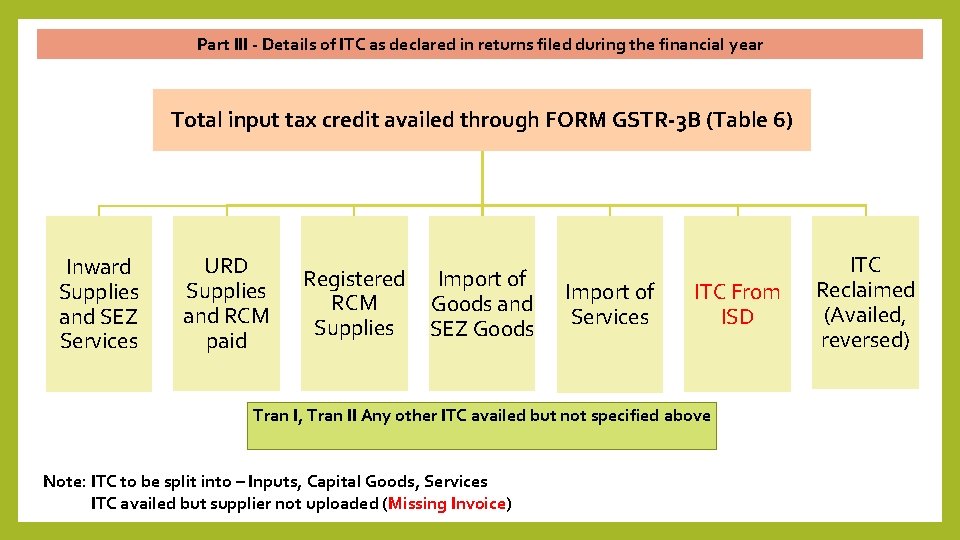 Part III - Details of ITC as declared in returns filed during the financial year

Total input tax credit availed through FORM GSTR-3B (Table 6)

Inward Supplies and SEZ Services

URD Supplies and RCM paid

Registered RCM Supplies

Import of Goods and SEZ Goods

Import of Services

ITC From ISD

ITC Reclaimed (Availed, reversed)

Tran I, Tran II Any other ITC availed but not specified above

Note: ITC to be split into – Inputs, Capital Goods, Services
ITC availed but supplier not uploaded (Missing Invoice)